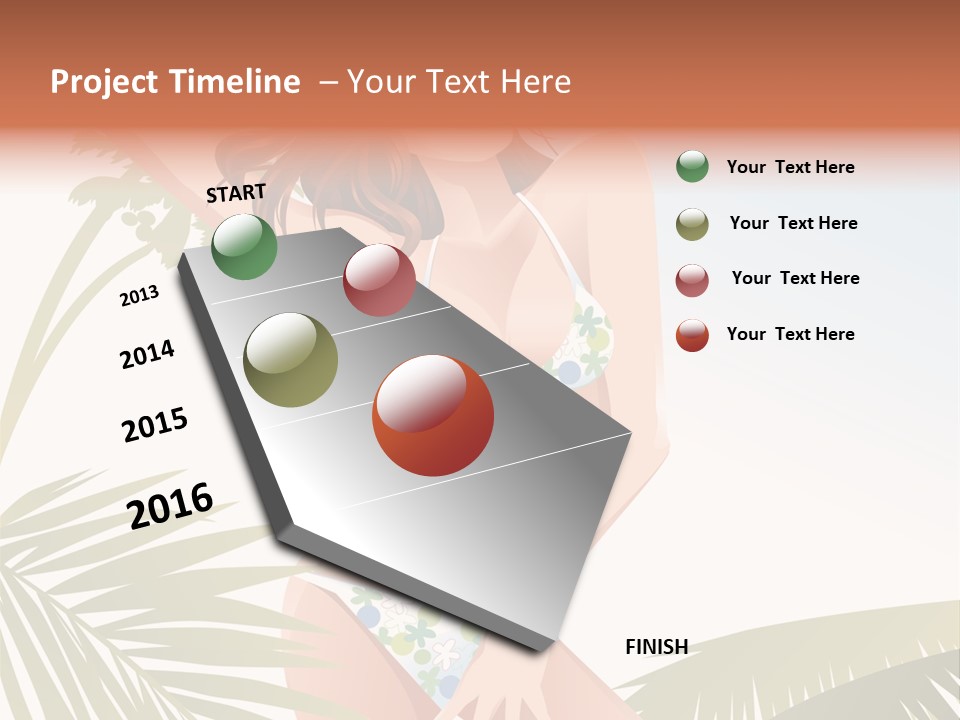 Project Timeline – Your Text Here

START

2013

2014

2015

2016

FINISH

Your Text Here

Your Text Here

Your Text Here

Your Text Here